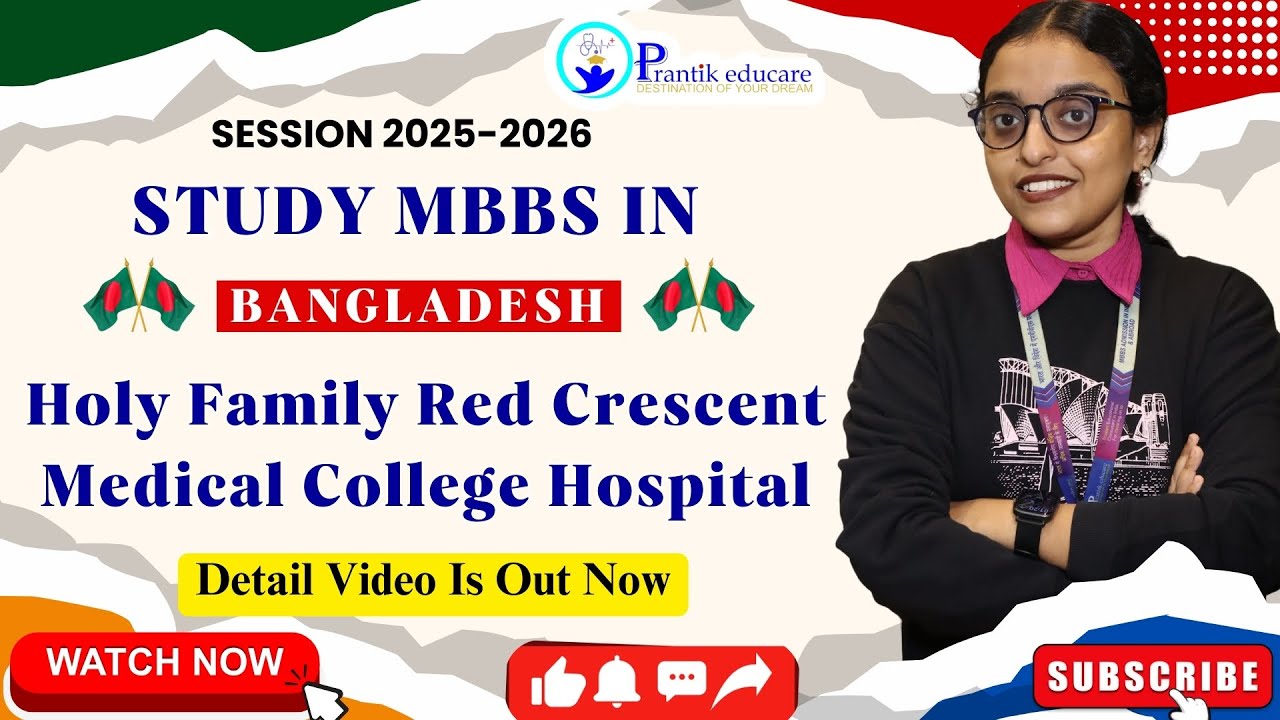 Prantik educare
DESTINATION OF YOUR DREAM

SESSION 2025-2026

STUDY MBBS IN

BANGLADESH

Holy Family Red Crescent Medical College Hospital

Detail Video Is Out Now

WATCH NOW

SUBSCRIBE